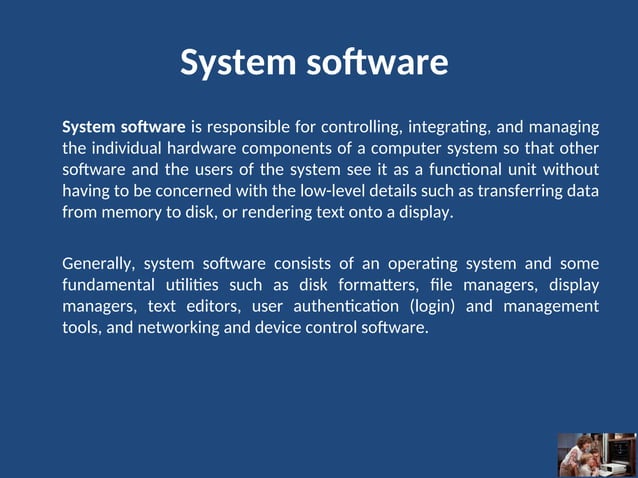 System software

System software is responsible for controlling, integrating, and managing the individual hardware components of a computer system so that other software and the users of the system see it as a functional unit without having to be concerned with the low-level details such as transferring data from memory to disk, or rendering text onto a display.

Generally, system software consists of an operating system and some fundamental utilities such as disk formatters, file managers, display managers, text editors, user authentication (login) and management tools, and networking and device control software.